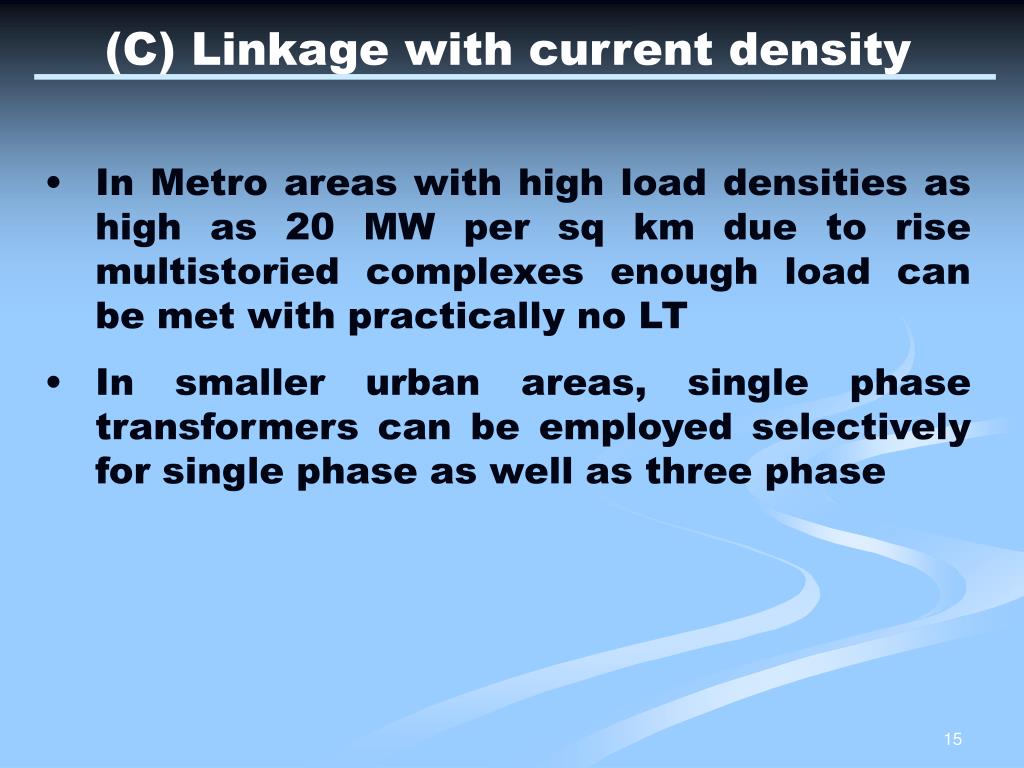 (C) Linkage with current density

• In Metro areas with high load densities as high as 20 MW per sq km due to rise multistoried complexes enough load can be met with practically no LT

• In smaller urban areas, single phase transformers can be employed selectively for single phase as well as three phase

15